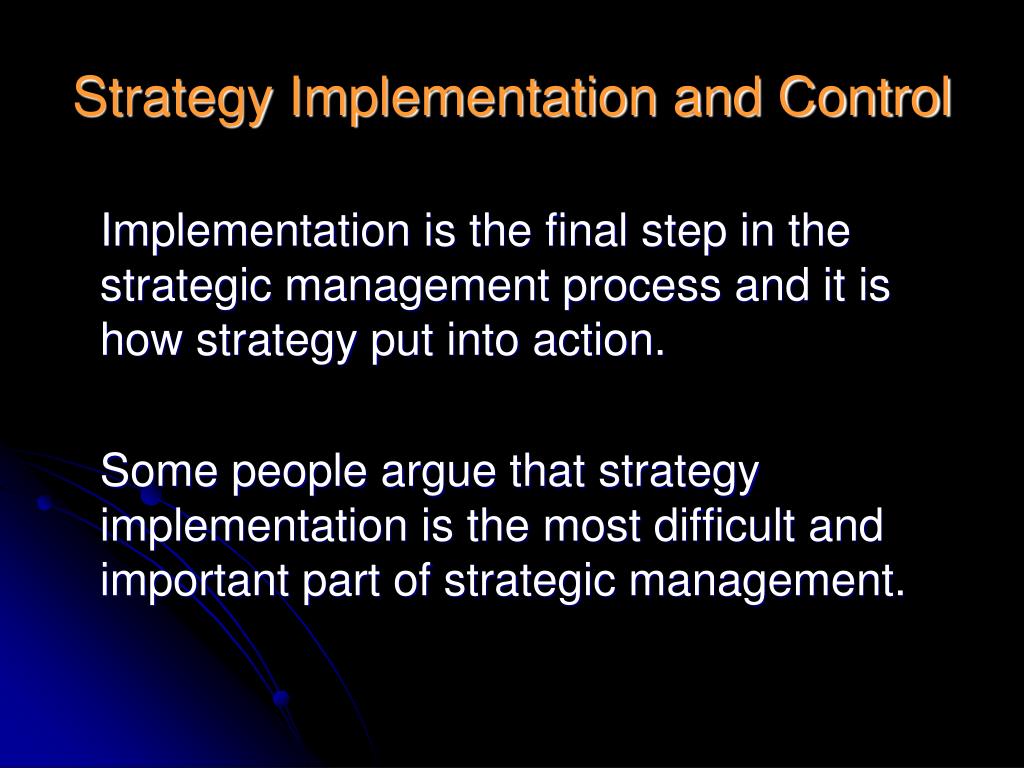 Strategy Implementation and Control

Implementation is the final step in the strategic management process and it is how strategy put into action.

Some people argue that strategy implementation is the most difficult and important part of strategic management.